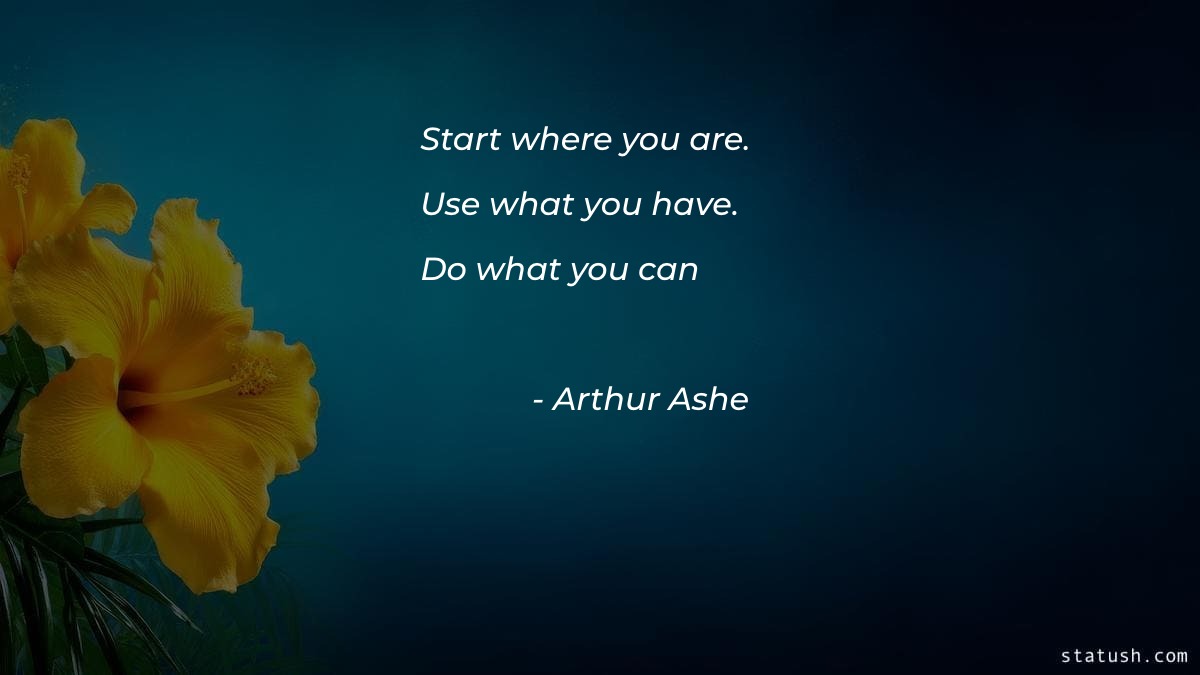 Start where you are.

Use what you have.

Do what you can

- Arthur Ashe

statush.com